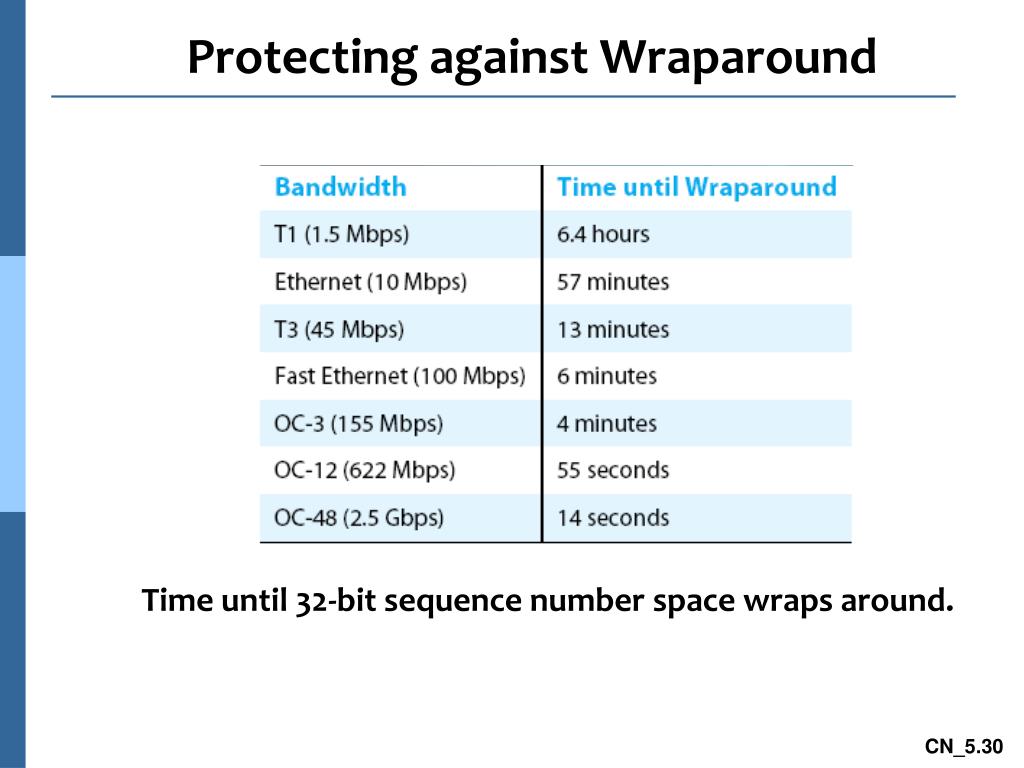 Protecting against Wraparound

| Bandwidth | Time until Wraparound |
|---|---|
| T1 (1.5 Mbps) | 6.4 hours |
| Ethernet (10 Mbps) | 57 minutes |
| T3 (45 Mbps) | 13 minutes |
| Fast Ethernet (100 Mbps) | 6 minutes |
| OC-3 (155 Mbps) | 4 minutes |
| OC-12 (622 Mbps) | 55 seconds |
| OC-48 (2.5 Gbps) | 14 seconds |

Time until 32-bit sequence number space wraps around.

CN_5.30